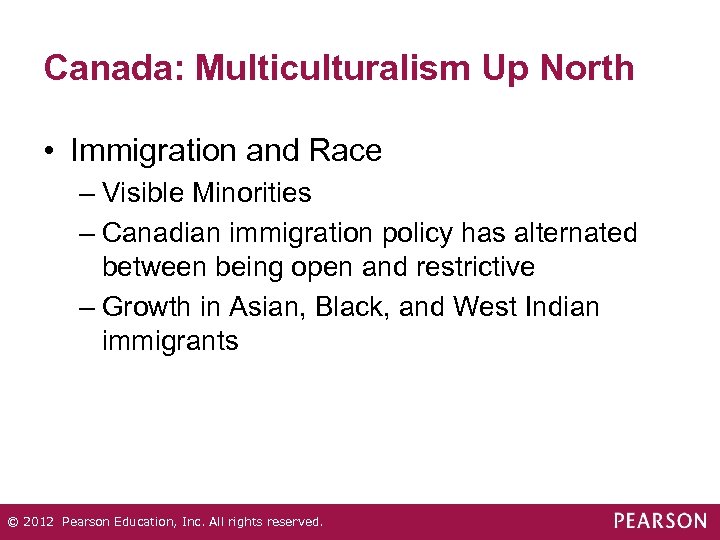 Canada: Multiculturalism Up North

• Immigration and Race
– Visible Minorities
– Canadian immigration policy has alternated between being open and restrictive
– Growth in Asian, Black, and West Indian immigrants

© 2012 Pearson Education, Inc. All rights reserved.

PEARSON